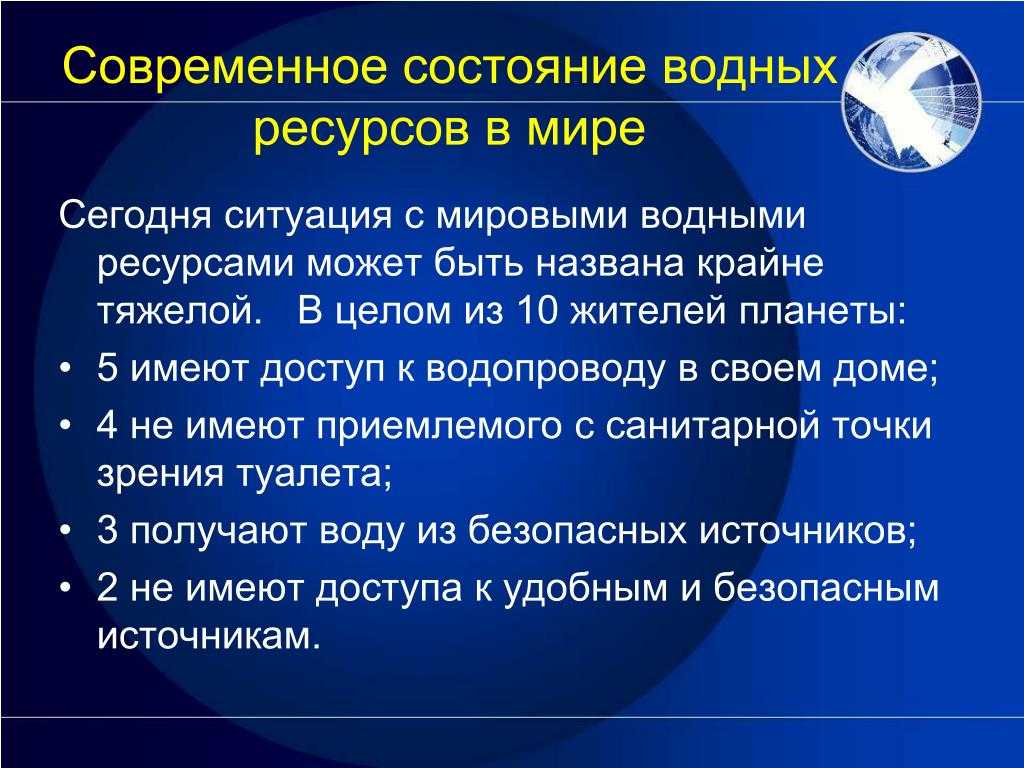 Современное состояние водных ресурсов в мире

Сегодня ситуация с мировыми водными ресурсами может быть названа крайне тяжелой.   В целом из 10 жителей планеты:

• 5 имеют доступ к водопроводу в своем доме;
• 4 не имеют приемлемого с санитарной точки зрения туалета;
• 3 получают воду из безопасных источников;
• 2 не имеют доступа к удобным и безопасным источникам.